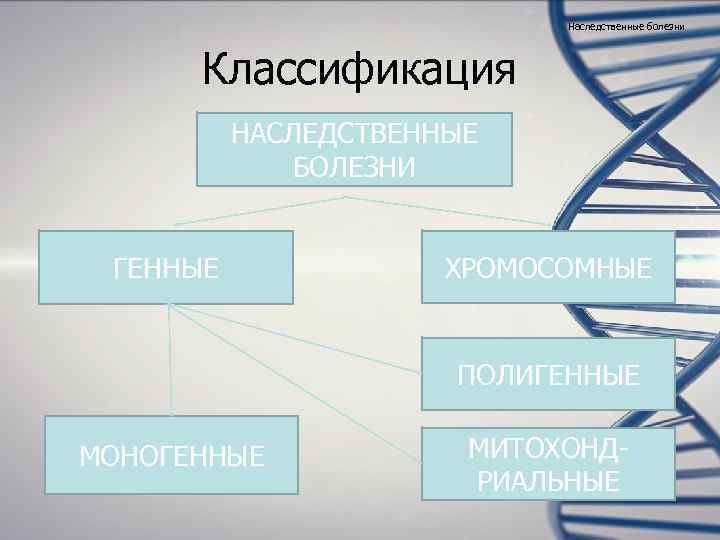 Наследственные болезни

Классификация

НАСЛЕДСТВЕННЫЕ БОЛЕЗНИ

ГЕННЫЕ

ХРОМОСОМНЫЕ

ПОЛИГЕННЫЕ

МОНОГЕННЫЕ

МИТОХОНДРИАЛЬНЫЕ